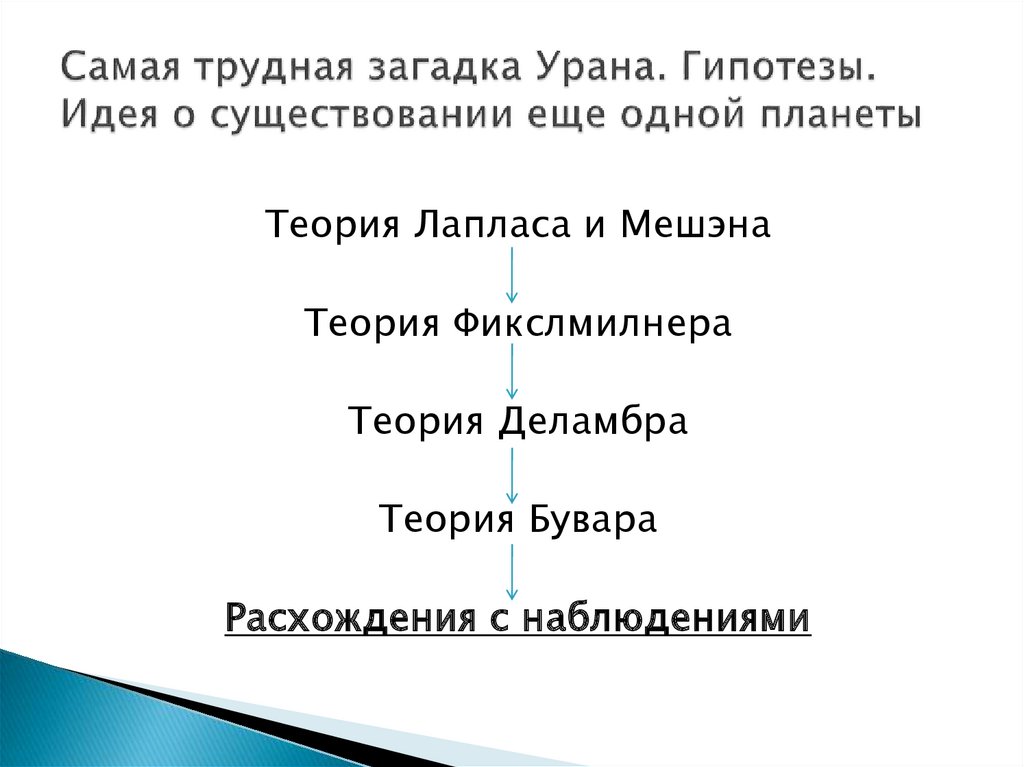 Самая трудная загадка Урана. Гипотезы. Идея о существовании еще одной планеты

Теория Лапласа и Мешэна

Теория Фикслмилнера

Теория Деламбра

Теория Бувара

Расхождения с наблюдениями